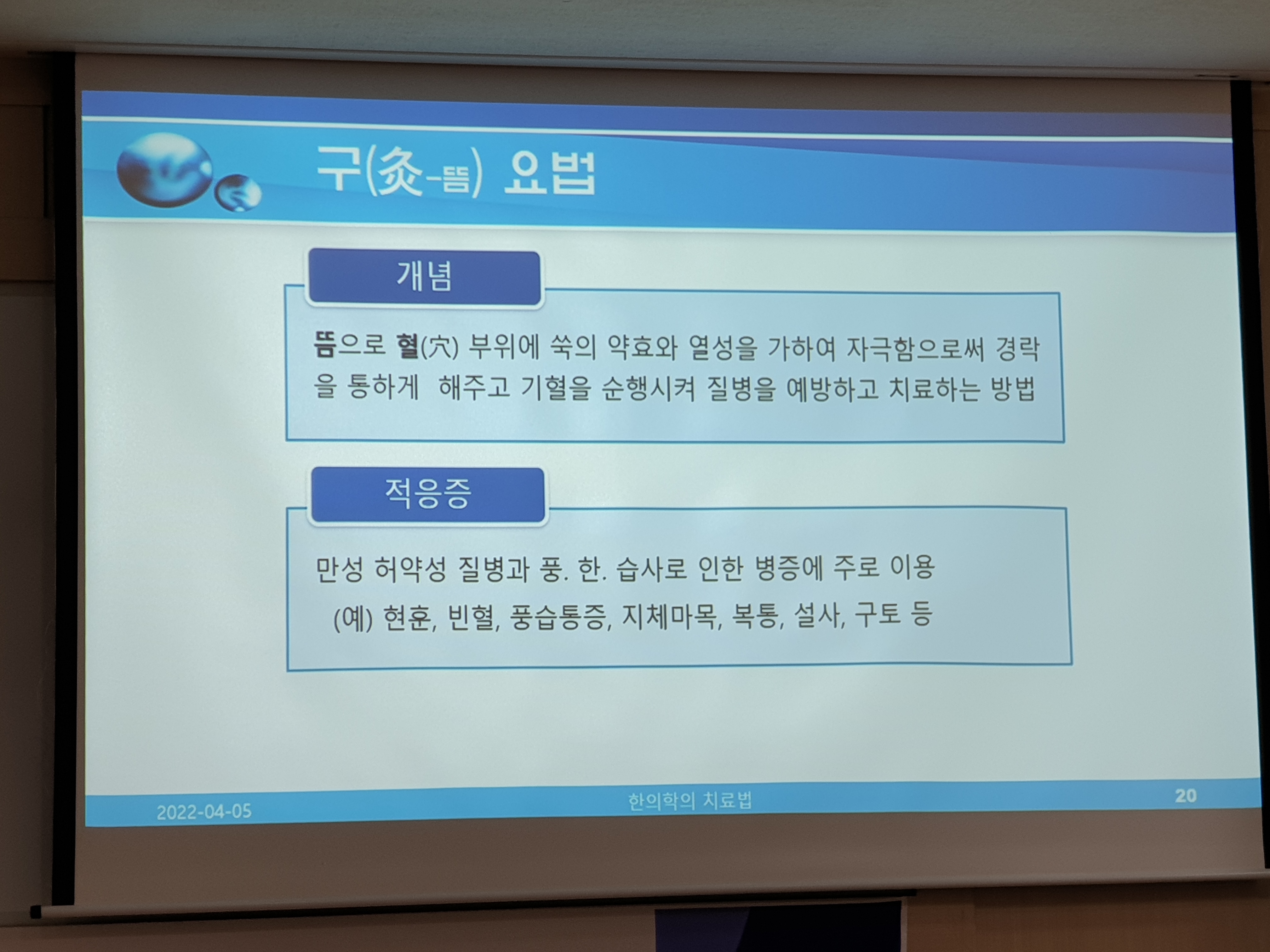 구(灸-뜸) 요법

개념

뜸으로 혈(穴) 부위에 쑥의 약효와 열성을 가하여 자극함으로써 경락을 통하게 해주고 기혈을 순행시켜 질병을 예방하고 치료하는 방법

적응증

만성 허약성 질병과 풍. 한. 습사로 인한 병증에 주로 이용
(예) 현훈, 빈혈, 풍습통증, 지체마목, 복통, 설사, 구토 등

2022-04-05
한의학의 치료법
20